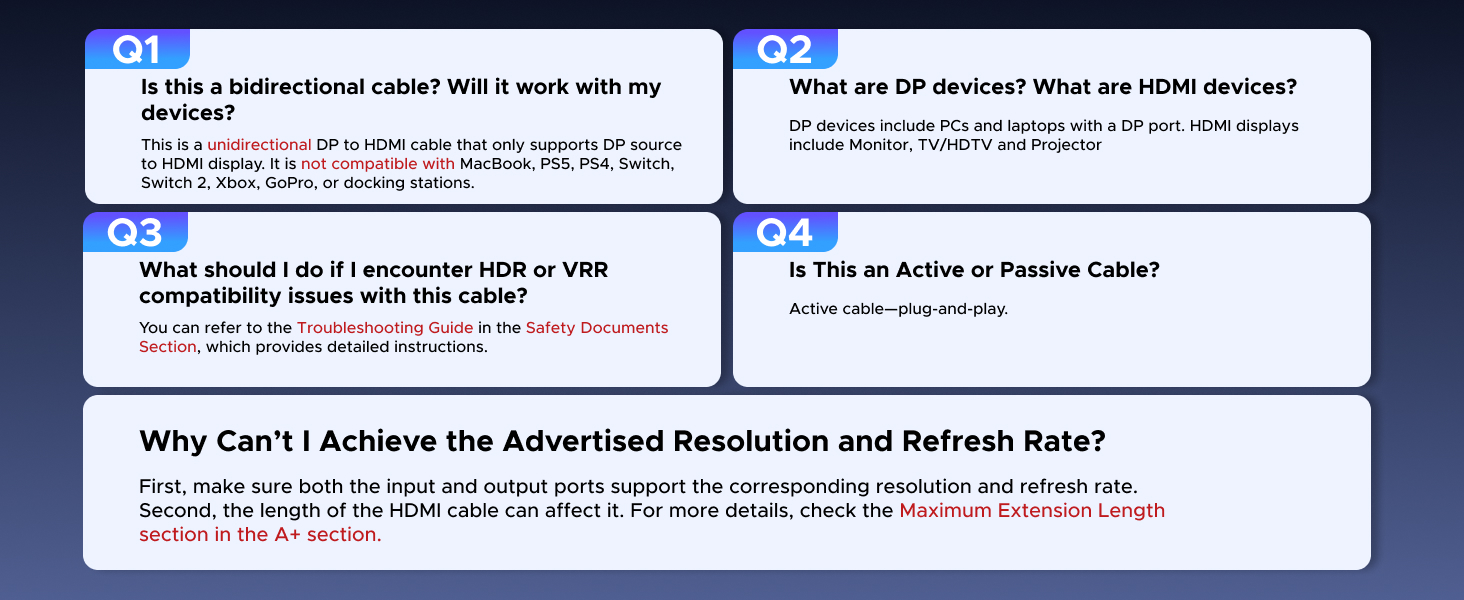 Q1
Is this a bidirectional cable? Will it work with my devices?

This is a unidirectional DP to HDMI cable that only supports DP source to HDMI display. It is not compatible with MacBook, PS5, PS4, Switch, Switch 2, Xbox, GoPro, or docking stations.

Q2
What are DP devices? What are HDMI devices?

DP devices include PCs and laptops with a DP port. HDMI displays include Monitor, TV/HDTV and Projector

Q3
What should I do if I encounter HDR or VRR compatibility issues with this cable?

You can refer to the Troubleshooting Guide in the Safety Documents Section, which provides detailed instructions.

Q4
Is This an Active or Passive Cable?

Active cable—plug-and-play.

Why Can't I Achieve the Advertised Resolution and Refresh Rate?

First, make sure both the input and output ports support the corresponding resolution and refresh rate. Second, the length of the HDMI cable can affect it. For more details, check the Maximum Extension Length section in the A+ section.